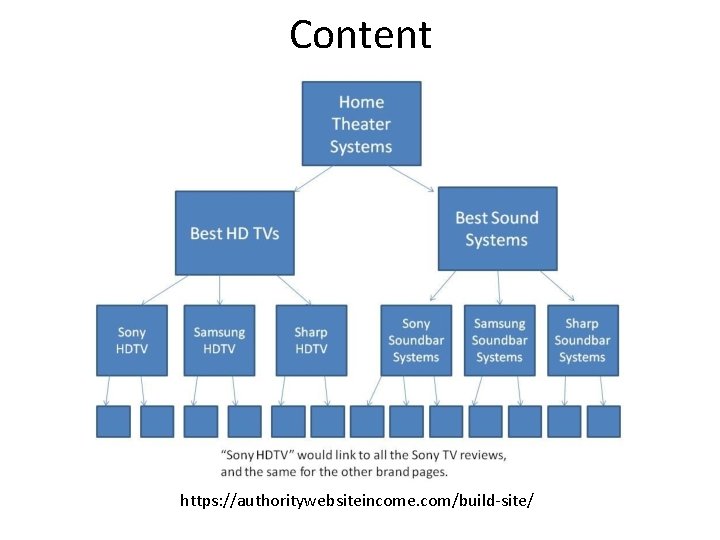 Content

Home Theater Systems

Best HD TVs

Best Sound Systems

Sony HDTV

Samsung HDTV

Sharp HDTV

Sony Soundbar Systems

Samsung Soundbar Systems

Sharp Soundbar Systems

"Sony HDTV" would link to all the Sony TV reviews, and the same for the other brand pages.

https://authoritywebsiteincome.com/build-site/